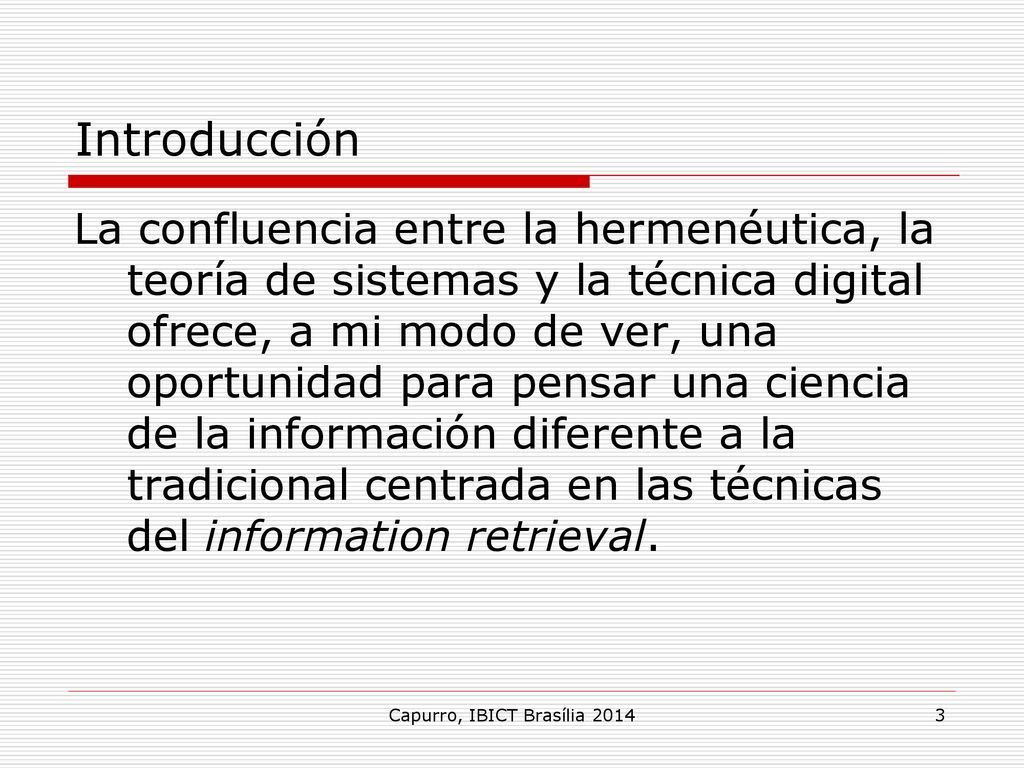 Introducción

La confluencia entre la hermenéutica, la teoría de sistemas y la técnica digital ofrece, a mi modo de ver, una oportunidad para pensar una ciencia de la información diferente a la tradicional centrada en las técnicas del information retrieval.

Capurro, IBICT Brasília 2014

3